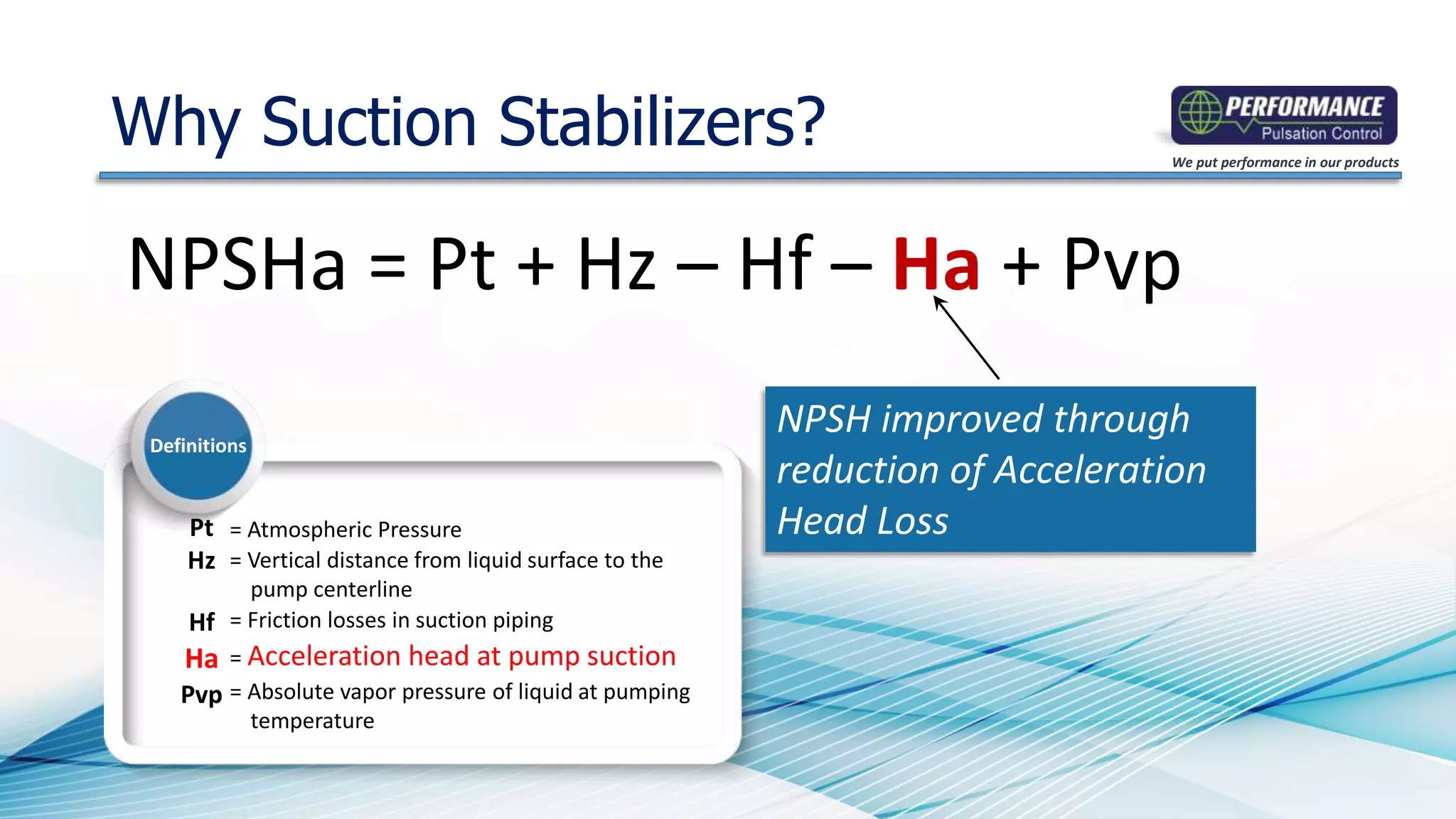 Why Suction Stabilizers?

PERFORMANCE
Pulsation Control
We put performance in our products

NPSHa = Pt + Hz – Hf – Ha + Pvp

NPSH improved through reduction of Acceleration Head Loss

Definitions

Pt = Atmospheric Pressure
Hz = Vertical distance from liquid surface to the pump centerline
Hf = Friction losses in suction piping
Ha = Acceleration head at pump suction
Pvp = Absolute vapor pressure of liquid at pumping temperature